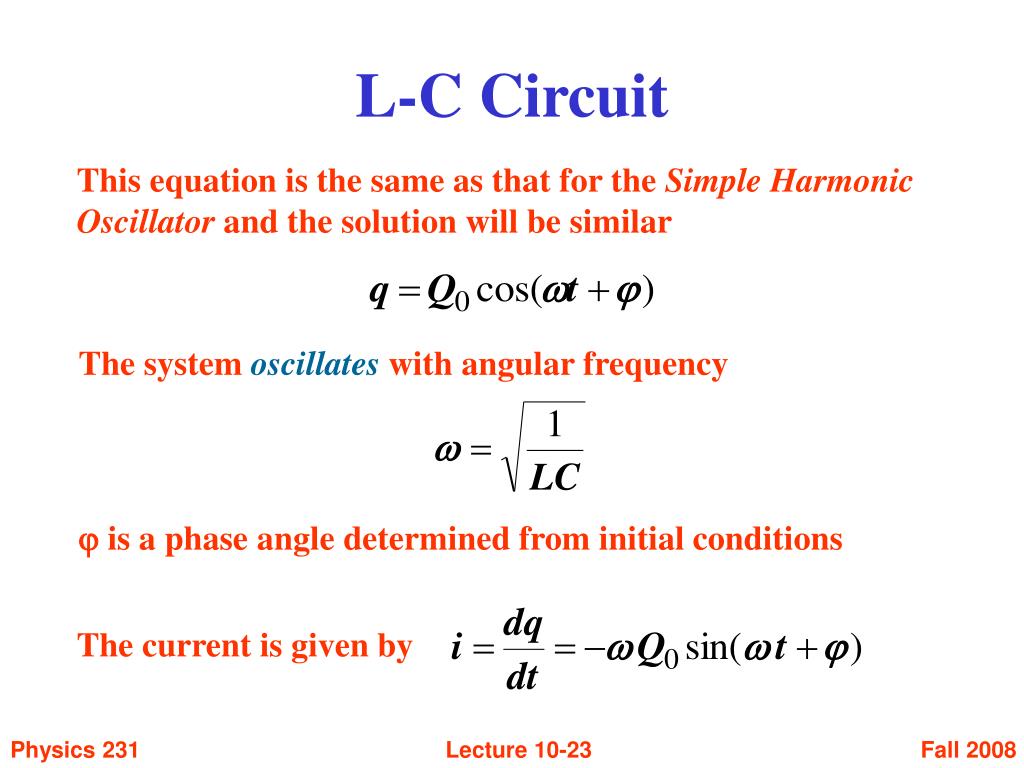 L-C Circuit

This equation is the same as that for the Simple Harmonic Oscillator and the solution will be similar

$q = Q_0 \cos(\omega t + \varphi)$

The system oscillates with angular frequency

$\omega = \sqrt{\frac{1}{LC}}$

φ is a phase angle determined from initial conditions

The current is given by $i = \frac{dq}{dt} = -\omega Q_0 \sin(\omega t + \varphi)$

Physics 231

Lecture 10-23

Fall 2008